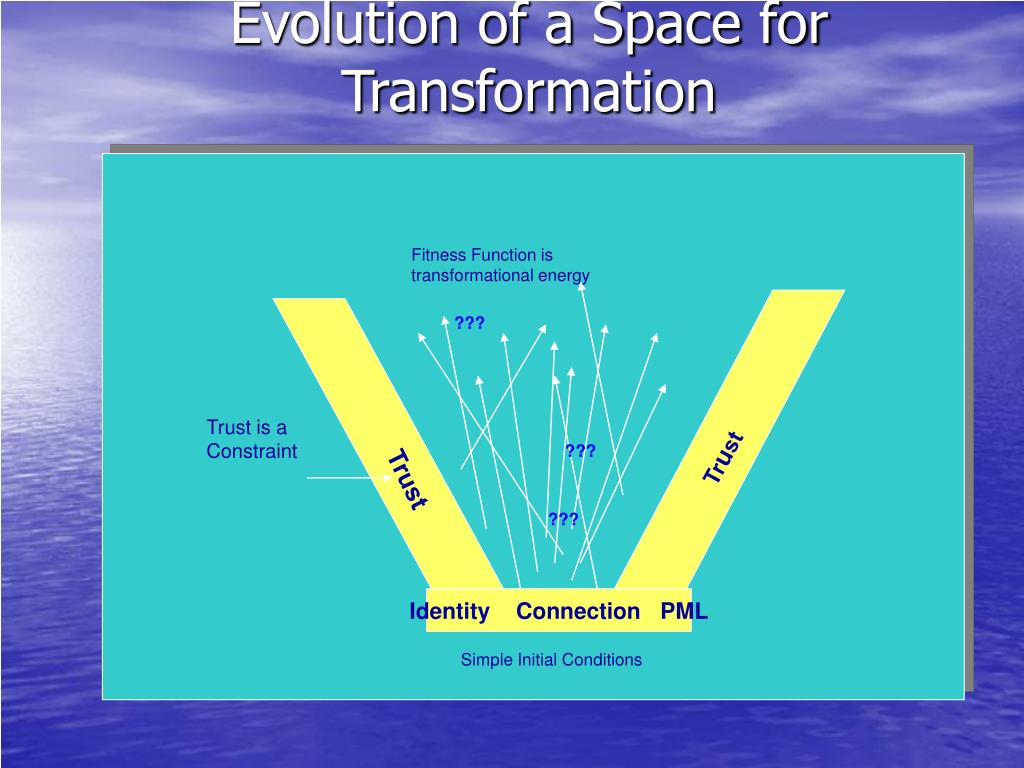 Evolution of a Space for Transformation

Fitness Function is transformational energy

???

Trust is a Constraint

Trust

???

Trust

???

Identity Connection PML

Simple Initial Conditions